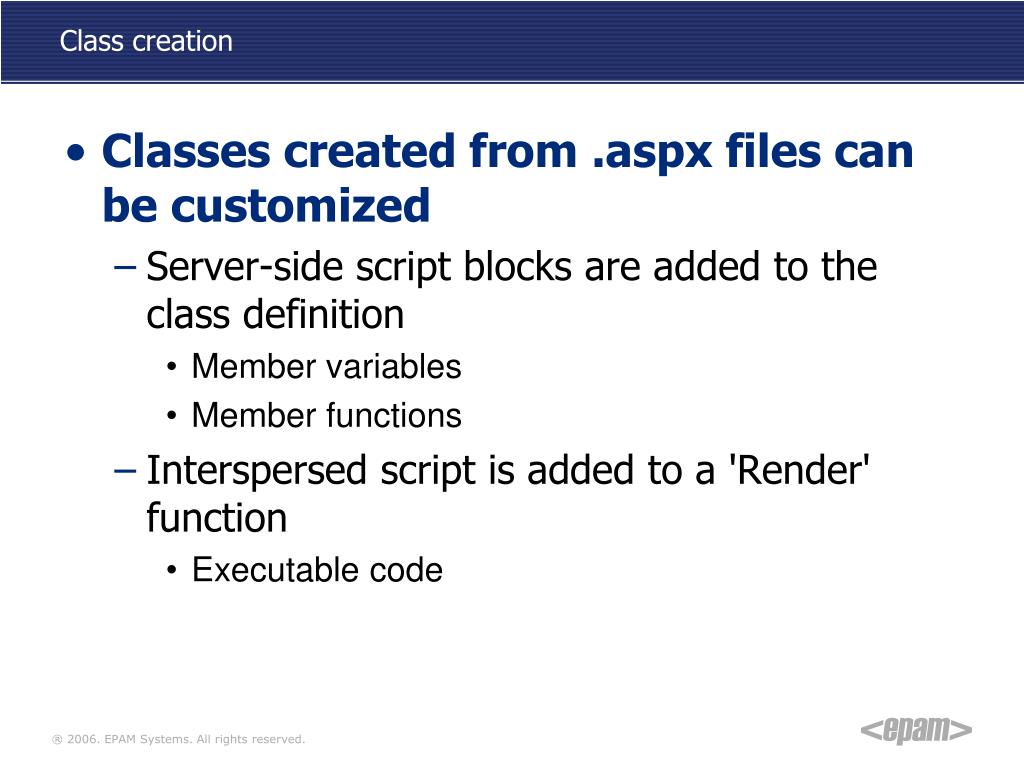 Class creation

• Classes created from .aspx files can be customized
– Server-side script blocks are added to the class definition
• Member variables
• Member functions
– Interspersed script is added to a 'Render' function
• Executable code

® 2006. EPAM Systems. All rights reserved.

<epam>